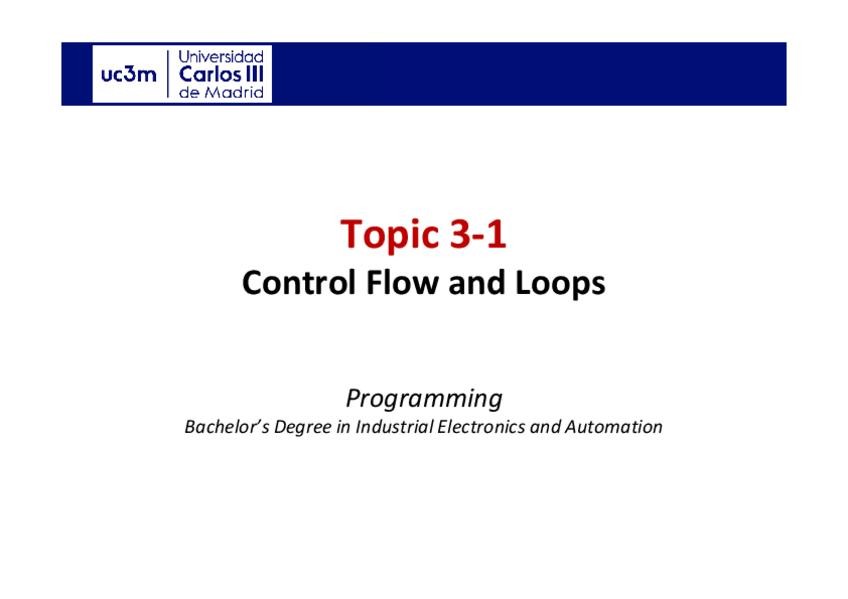 uc3m Universidad Carlos III de Madrid

Topic 3-1
Control Flow and Loops

Programming
Bachelor's Degree in Industrial Electronics and Automation